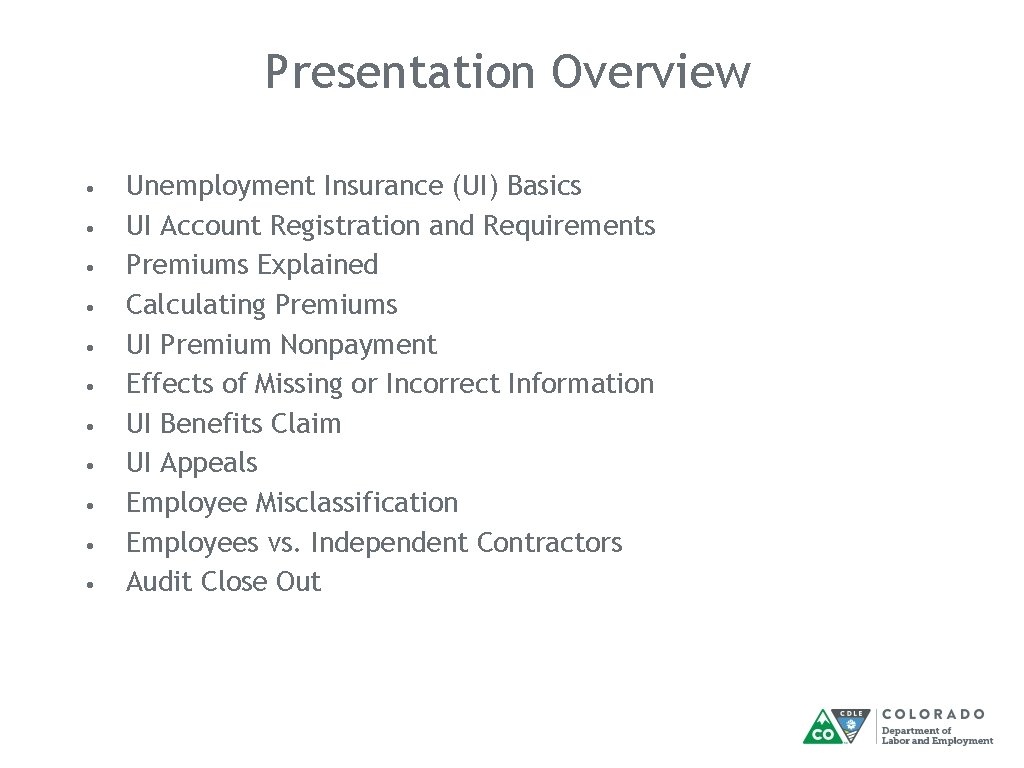 Presentation Overview

• Unemployment Insurance (UI) Basics
• UI Account Registration and Requirements
• Premiums Explained
• Calculating Premiums
• UI Premium Nonpayment
• Effects of Missing or Incorrect Information
• UI Benefits Claim
• UI Appeals
• Employee Misclassification
• Employees vs. Independent Contractors
• Audit Close Out

CDLE CO COLORADO Department of Labor and Employment